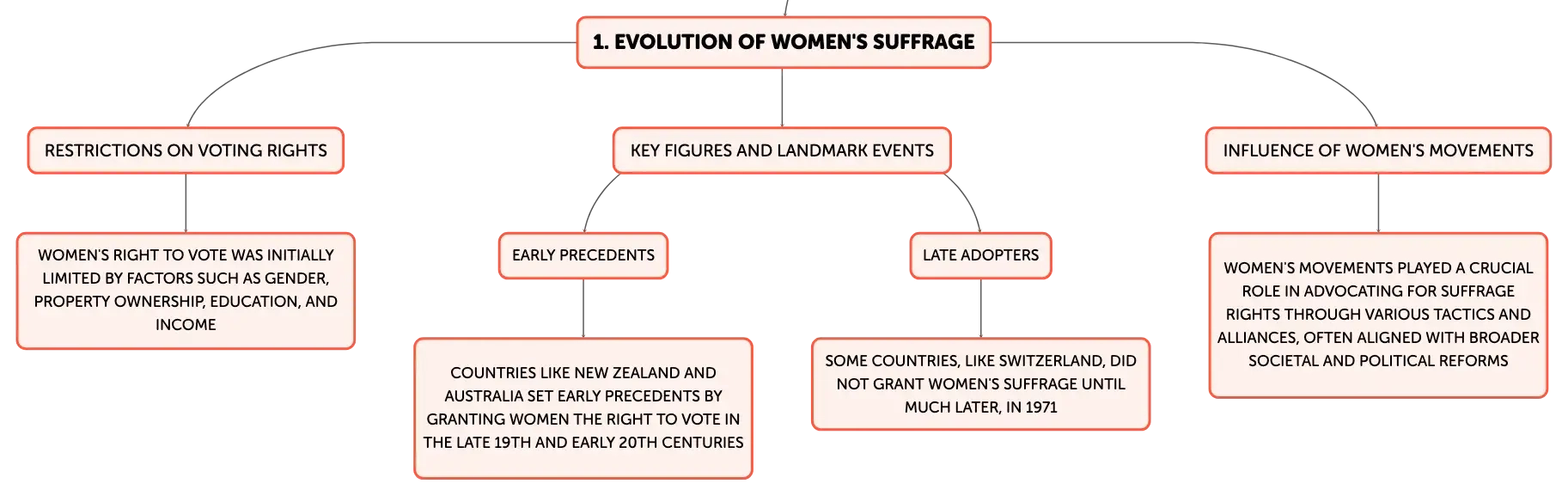 1. EVOLUTION OF WOMEN'S SUFFRAGE

RESTRICTIONS ON VOTING RIGHTS

WOMEN'S RIGHT TO VOTE WAS INITIALLY LIMITED BY FACTORS SUCH AS GENDER, PROPERTY OWNERSHIP, EDUCATION, AND INCOME

KEY FIGURES AND LANDMARK EVENTS

EARLY PRECEDENTS

COUNTRIES LIKE NEW ZEALAND AND AUSTRALIA SET EARLY PRECEDENTS BY GRANTING WOMEN THE RIGHT TO VOTE IN THE LATE 19TH AND EARLY 20TH CENTURIES

LATE ADOPTERS

SOME COUNTRIES, LIKE SWITZERLAND, DID NOT GRANT WOMEN'S SUFFRAGE UNTIL MUCH LATER, IN 1971

INFLUENCE OF WOMEN'S MOVEMENTS

WOMEN'S MOVEMENTS PLAYED A CRUCIAL ROLE IN ADVOCATING FOR SUFFRAGE RIGHTS THROUGH VARIOUS TACTICS AND ALLIANCES, OFTEN ALIGNED WITH BROADER SOCIETAL AND POLITICAL REFORMS